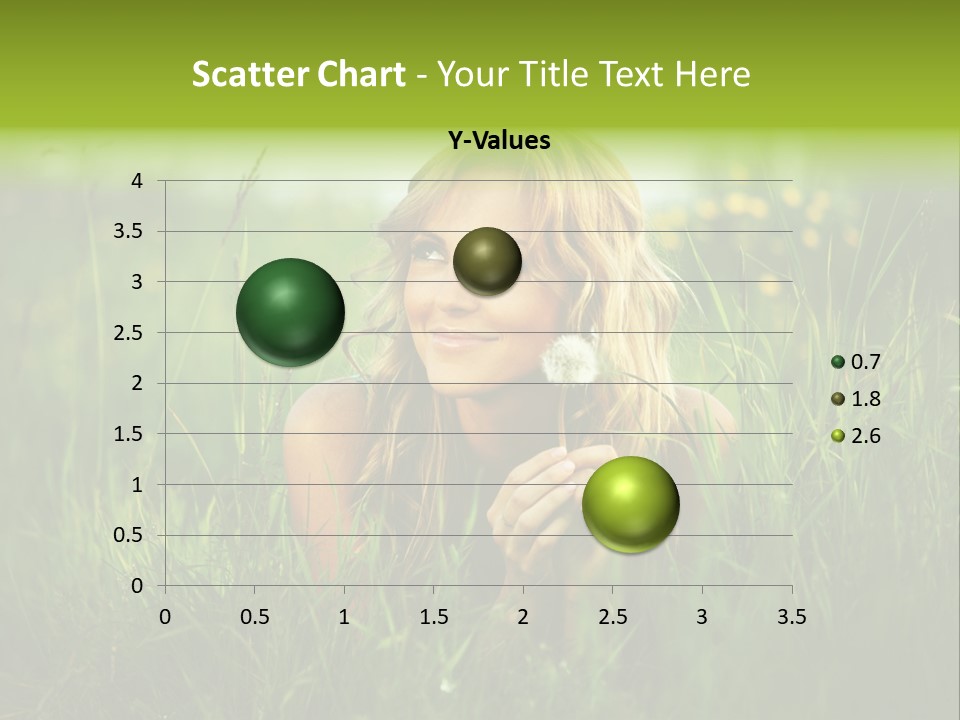 Scatter Chart - Your Title Text Here

Y-Values

4
3.5
3
2.5
2
1.5
1
0.5
0

0 0.5 1 1.5 2 2.5 3 3.5

0.7
1.8
2.6